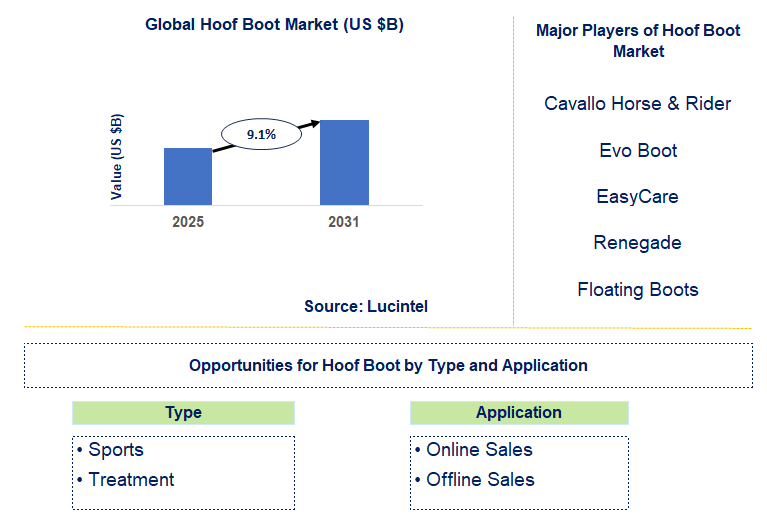 Global Hoof Boot Market (US $B)

Value (US $B)

9.1%

2025

2031

Source: Lucintel

Major Players of Hoof Boot Market

Cavallo Horse & Rider

Evo Boot

EasyCare

Renegade

Floating Boots

Opportunities for Hoof Boot by Type and Application

Type

• Sports
• Treatment

Application

• Online Sales
• Offline Sales